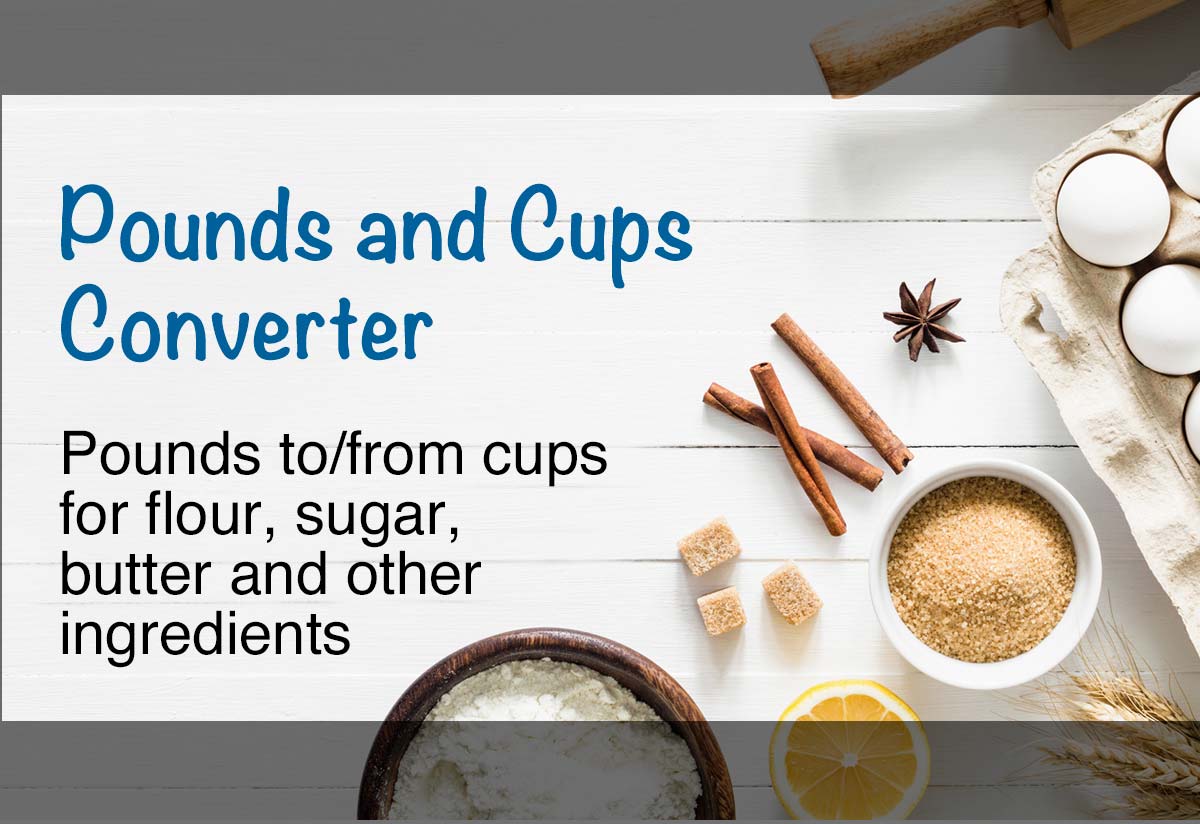 Pounds and Cups Converter

Pounds to/from cups for flour, sugar, butter and other ingredients